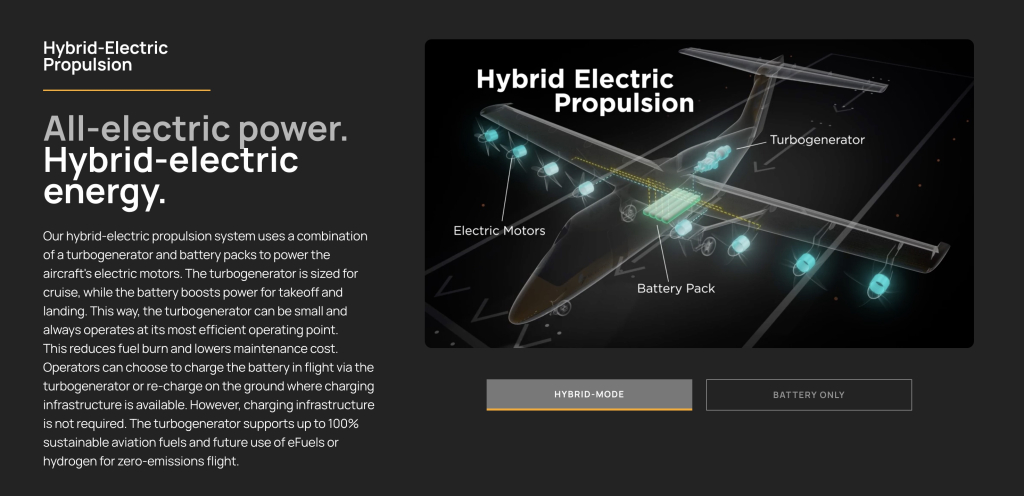 Hybrid-Electric Propulsion

All-electric power. Hybrid-electric energy.

Our hybrid-electric propulsion system uses a combination of a turbogenerator and battery packs to power the aircraft's electric motors. The turbogenerator is sized for cruise, while the battery boosts power for takeoff and landing. This way, the turbogenerator can be small and always operates at its most efficient operating point. This reduces fuel burn and lowers maintenance cost. Operators can choose to charge the battery in flight via the turbogenerator or re-charge on the ground where charging infrastructure is available. However, charging infrastructure is not required. The turbogenerator supports up to 100% sustainable aviation fuels and future use of eFuels or hydrogen for zero-emissions flight.

Hybrid Electric Propulsion

Turbogenerator

Electric Motors

Battery Pack

HYBRID-MODE

BATTERY ONLY